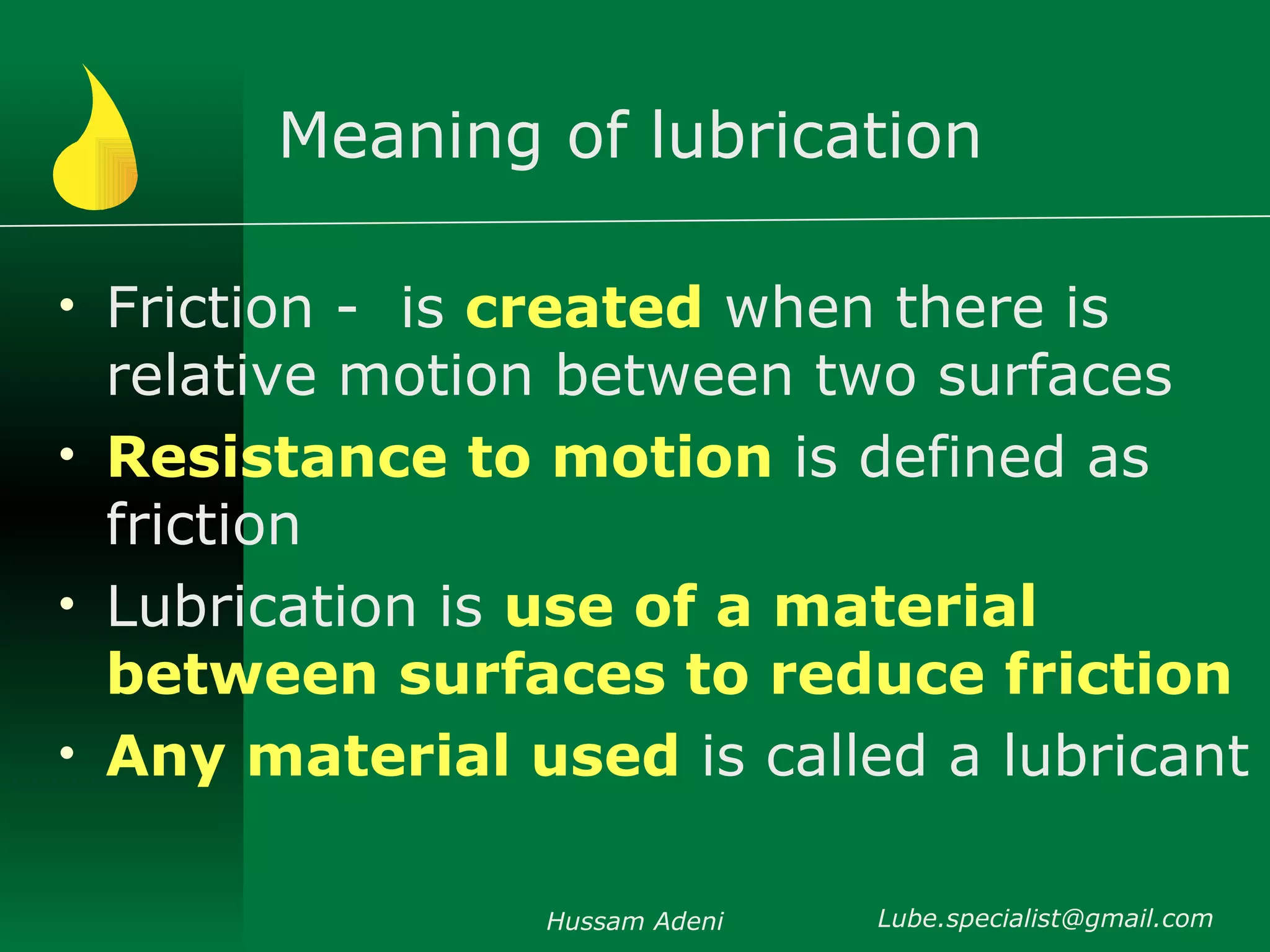 Meaning of lubrication

• Friction - is created when there is relative motion between two surfaces
• Resistance to motion is defined as friction
• Lubrication is use of a material between surfaces to reduce friction
• Any material used is called a lubricant

Hussam Adeni Lube.specialist@gmail.com